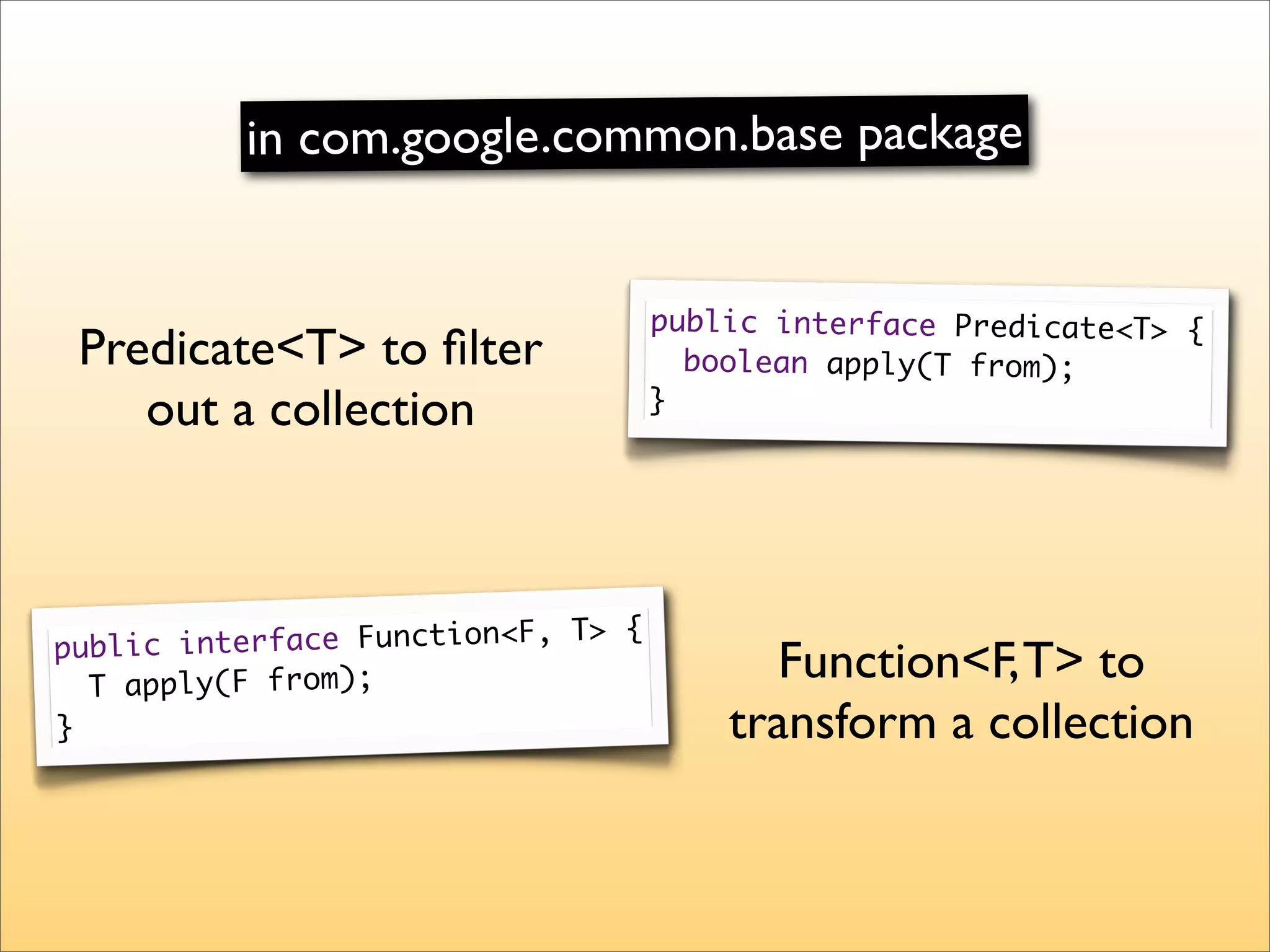 in com.google.common.base package

Predicate<T> to filter out a collection

public interface Predicate<T> {
  boolean apply(T from);
}

public interface Function<F, T> {
  T apply(F from);
}

Function<F,T> to transform a collection